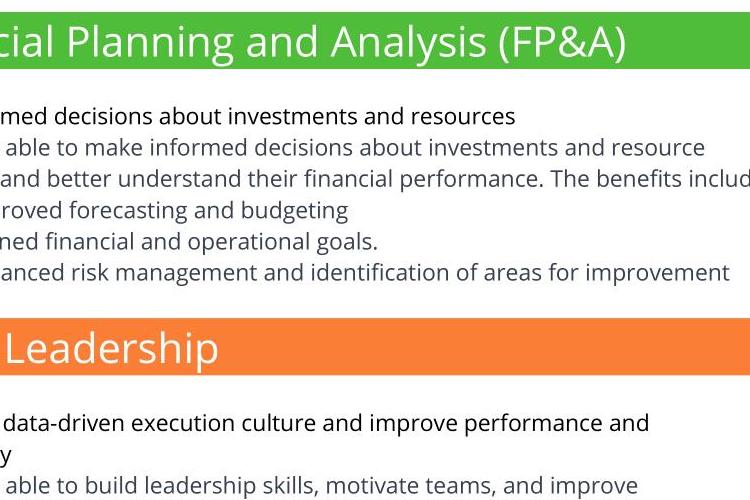 cial Planning and Analysis (FP&A)

med decisions about investments and resources

able to make informed decisions about investments and resource and better understand their financial performance. The benefits includ

roved forecasting and budgeting

ned financial and operational goals.

anced risk management and identification of areas for improvement

Leadership

data-driven execution culture and improve performance and y

able to build leadership skills, motivate teams, and improve